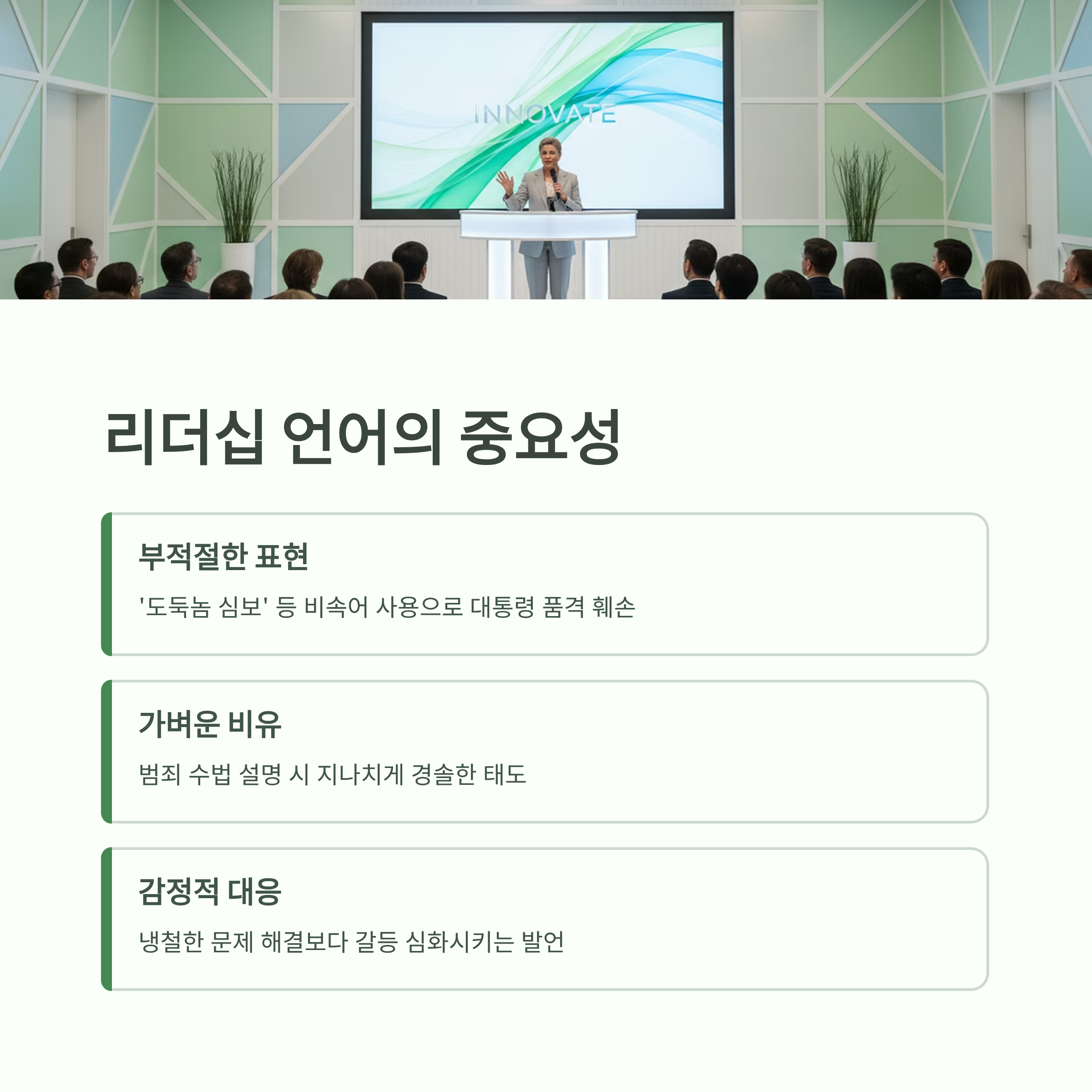 INNOVATE

리더십 언어의 중요성

부적절한 표현

'도둑놈 심보' 등 비속어 사용으로 대통령 품격 훼손

가벼운 비유

범죄 수법 설명 시 지나치게 경솔한 태도

감정적 대응

냉철한 문제 해결보다 갈등 심화시키는 발언